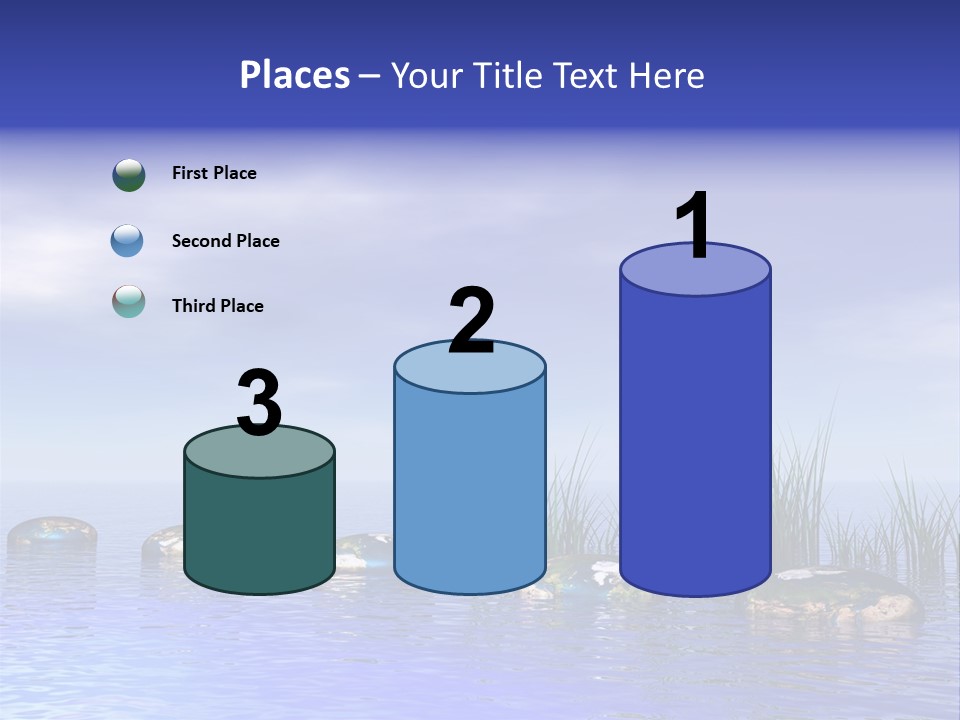 Places – Your Title Text Here

First Place

Second Place

Third Place

3

2

1